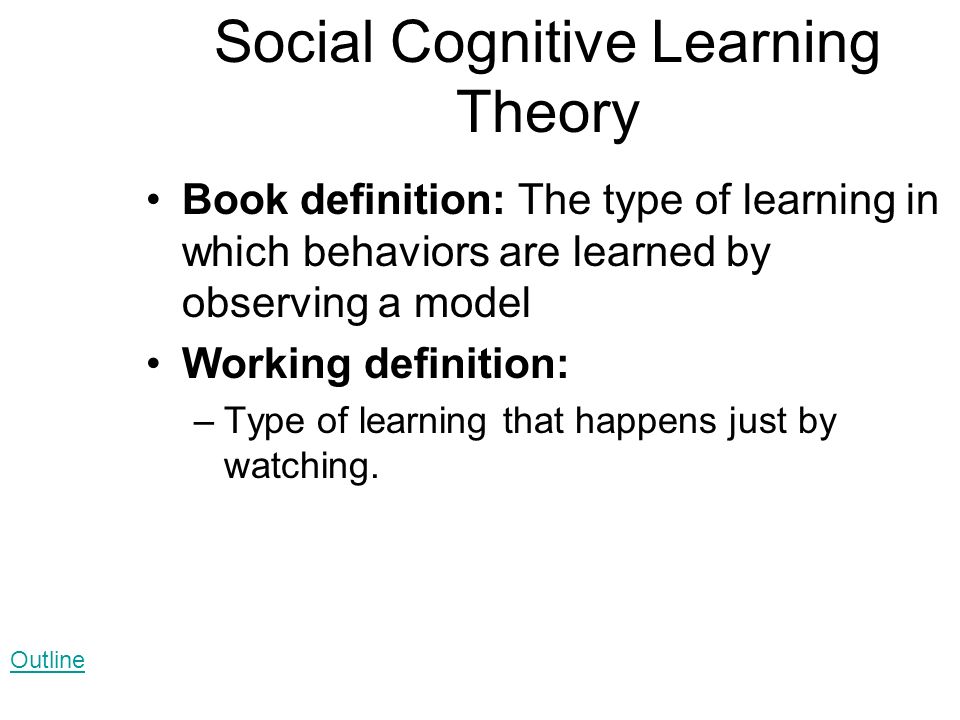 Social Cognitive Learning Theory

• Book definition: The type of learning in which behaviors are learned by observing a model
• Working definition:
– Type of learning that happens just by watching.

Outline